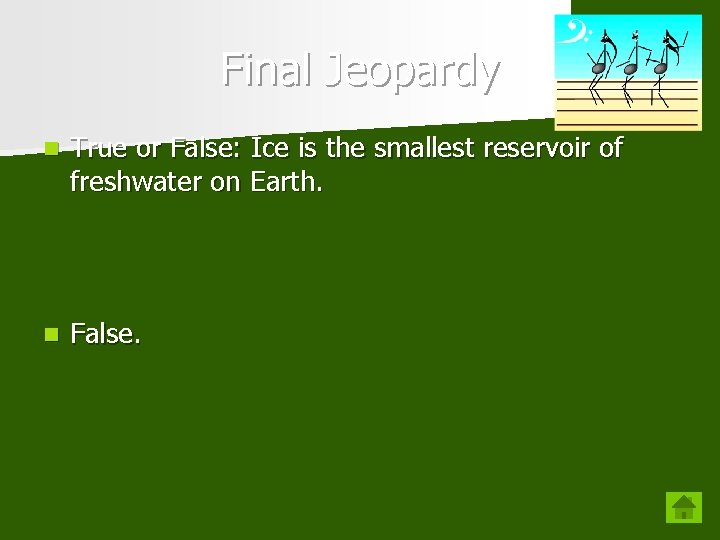 Final Jeopardy

True or False: Ice is the smallest reservoir of freshwater on Earth.

False.